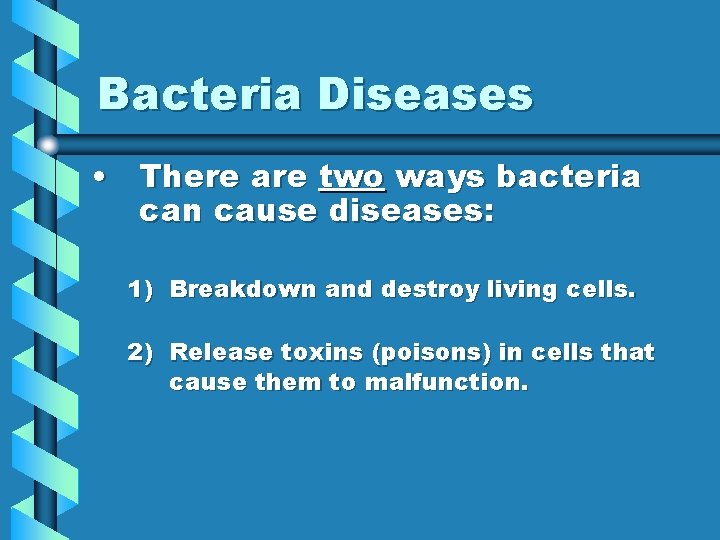 Bacteria Diseases

• There are two ways bacteria can cause diseases:

1) Breakdown and destroy living cells.

2) Release toxins (poisons) in cells that cause them to malfunction.